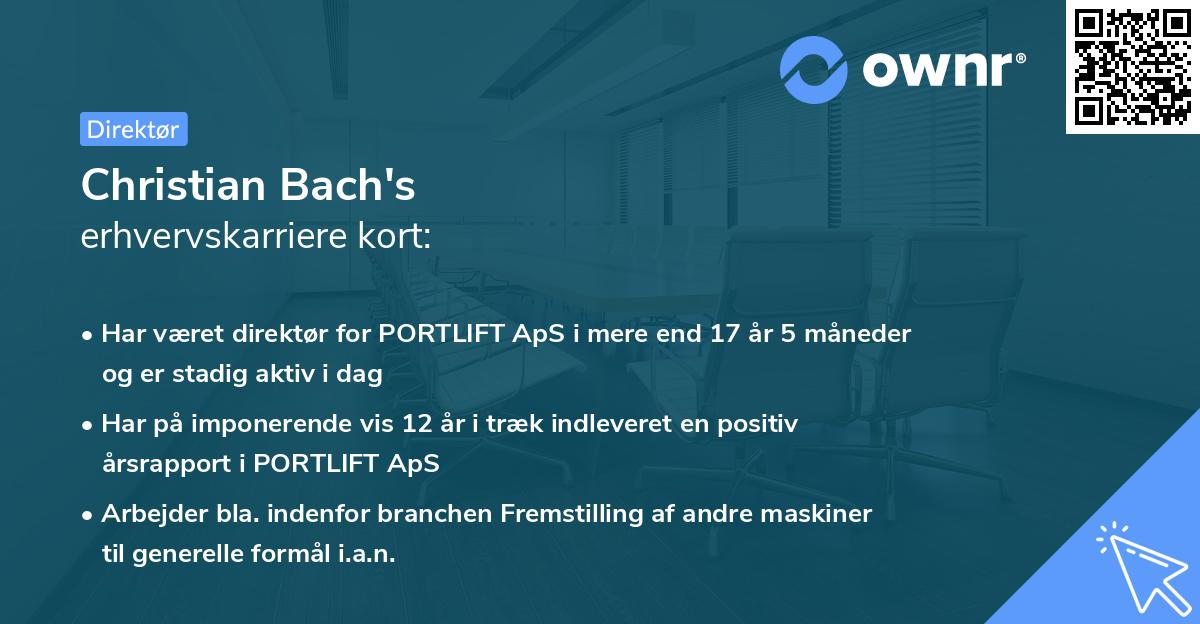 ownr®

Direktør

Christian Bach's
erhvervskarriere kort:

• Har været direktør for PORTLIFT ApS i mere end 17 år 5 måneder og er stadig aktiv i dag
• Har på imponerende vis 12 år i træk indleveret en positiv årsrapport i PORTLIFT ApS
• Arbejder bla. indenfor branchen Fremstilling af andre maskiner til generelle formål i.a.n.